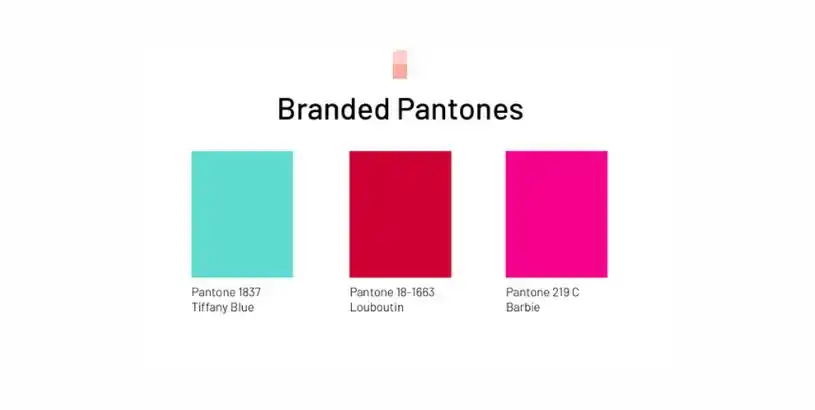 Branded Pantones

Pantone 1837
Tiffany Blue

Pantone 18-1663
Louboutin

Pantone 219 C
Barbie